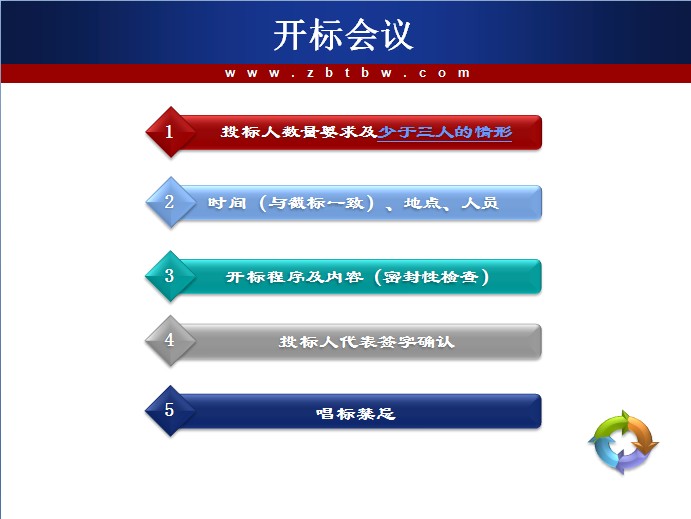 开标会议

www.zbtbw.com

1 投标人数量要求及少于三人的情形

2 时间（与截标一致）、地点、人员

3 开标程序及内容（密封性检查）

4 投标人代表签字确认

5 唱标禁忌